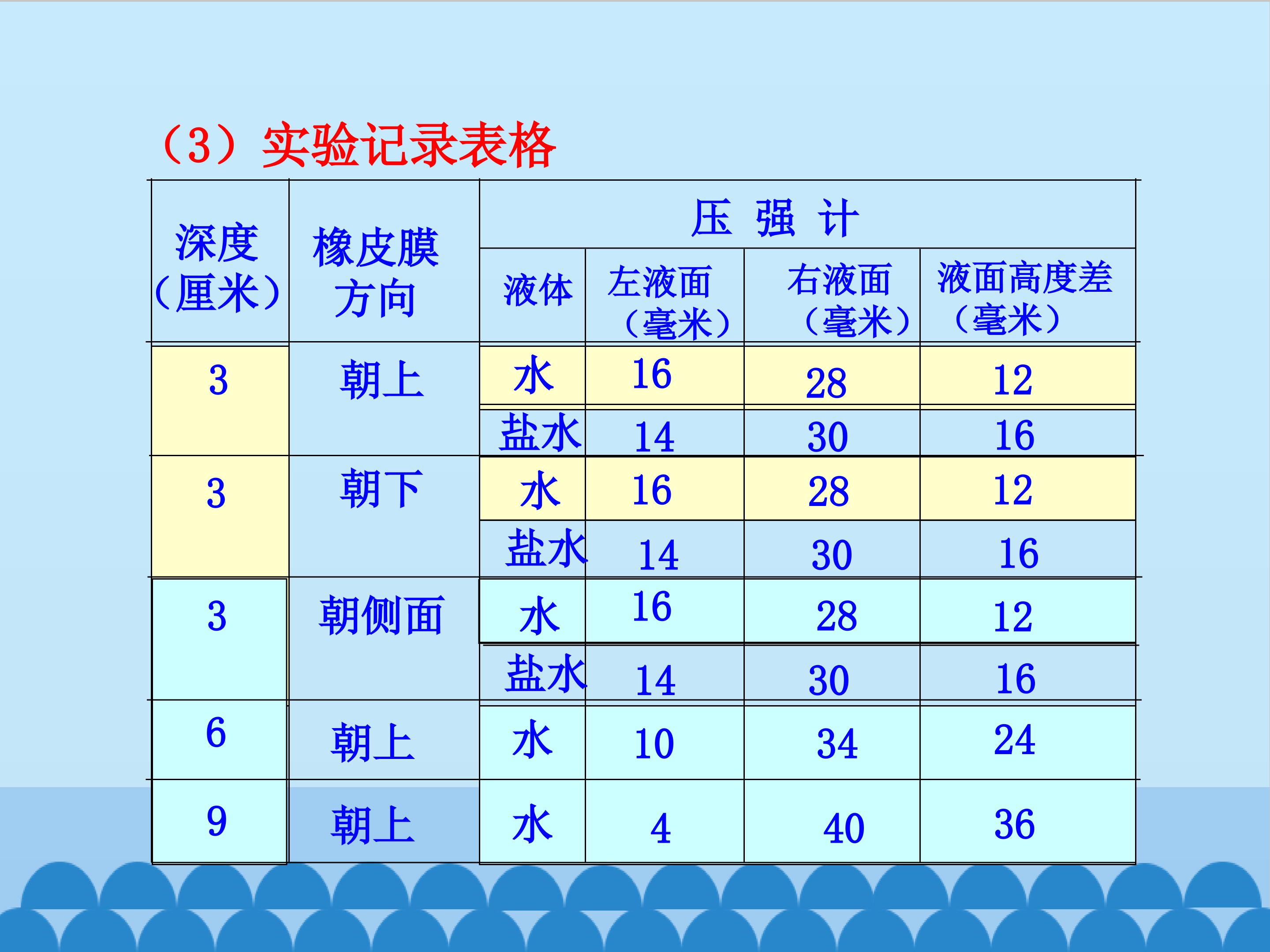 （3）实验记录表格

| 深度（厘米） | 橡皮膜方向 | 压 强 计 | | | |
|---|---|---|---|---|---|
| | | 液体 | 左液面（毫米） | 右液面（毫米） | 液面高度差（毫米） |
| 3 | 朝上 | 水 | 16 | 28 | 12 |
| | | 盐水 | 14 | 30 | 16 |
| 3 | 朝下 | 水 | 16 | 28 | 12 |
| | | 盐水 | 14 | 30 | 16 |
| 3 | 朝侧面 | 水 | 16 | 28 | 12 |
| | | 盐水 | 14 | 30 | 16 |
| 6 | 朝上 | 水 | 10 | 34 | 24 |
| 9 | 朝上 | 水 | 4 | 40 | 36 |